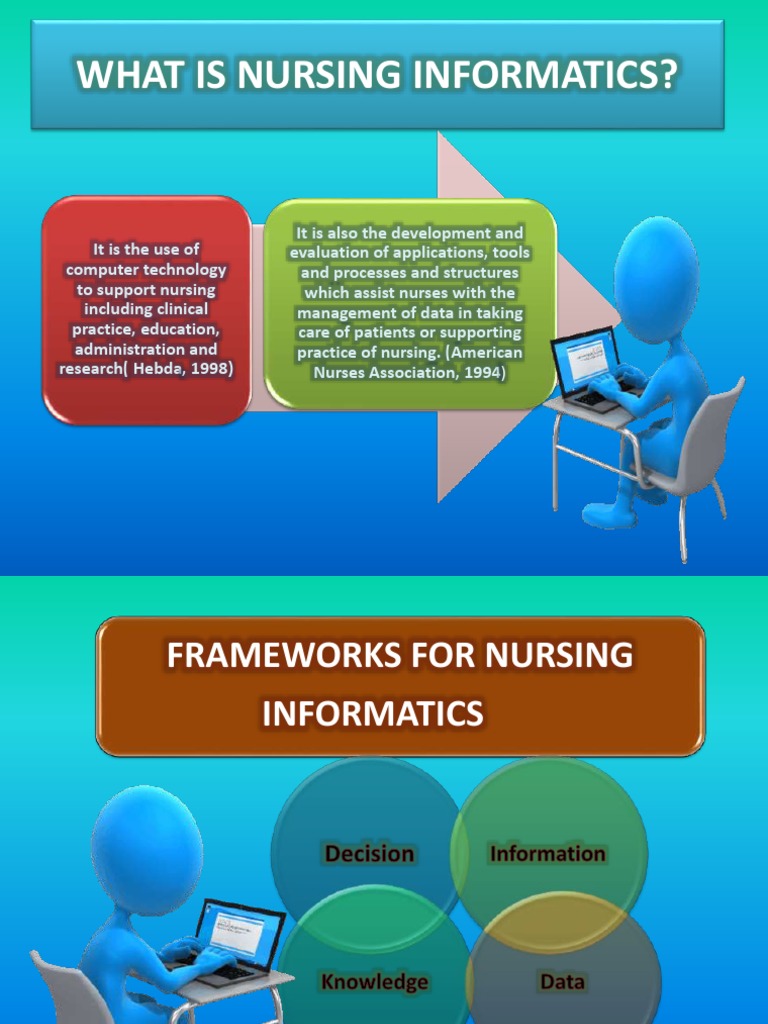 WHAT IS NURSING INFORMATICS?

It is the use of computer technology to support nursing including clinical practice, education, administration and research( Hebda, 1998)

It is also the development and evaluation of applications, tools and processes and structures which assist nurses with the management of data in taking care of patients or supporting practice of nursing. (American Nurses Association, 1994)

FRAMEWORKS FOR NURSING INFORMATICS

Decision

Information

Knowledge

Data